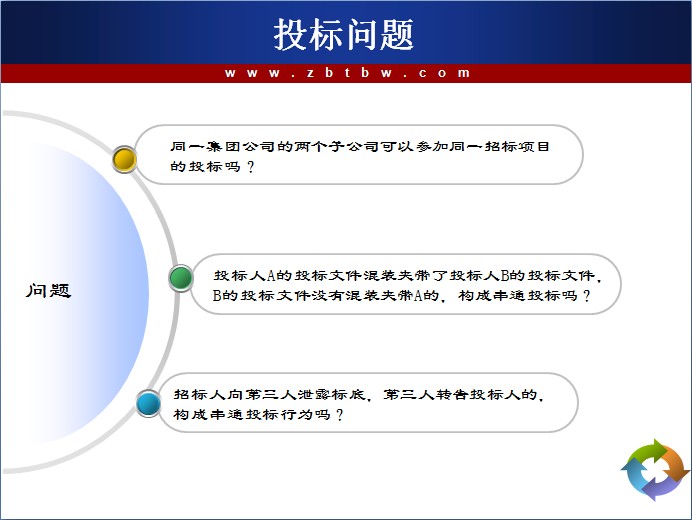 投标问题

www.zbtbw.com

问题

同一集团公司的两个子公司可以参加同一招标项目的投标吗？

投标人A的投标文件混装夹带了投标人B的投标文件，B的投标文件没有混装夹带A的，构成串通投标吗？

招标人向第三人泄露标底，第三人转告投标人的，构成串通投标行为吗？